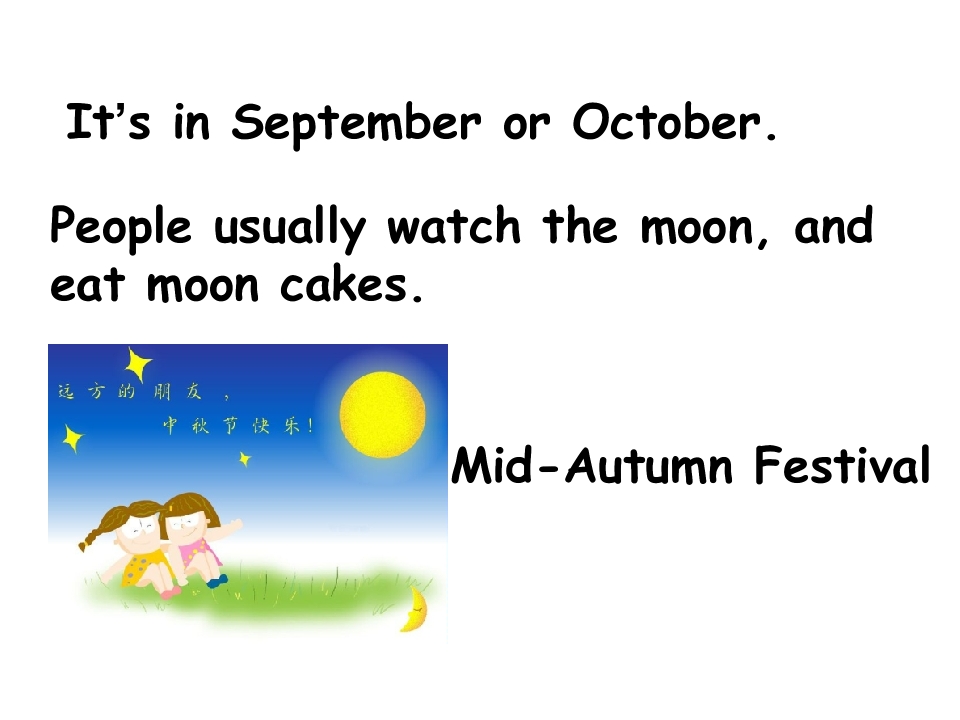 It's in September or October.

People usually watch the moon, and eat moon cakes.

远方的朋友，
中秋节快乐！

Mid-Autumn Festival